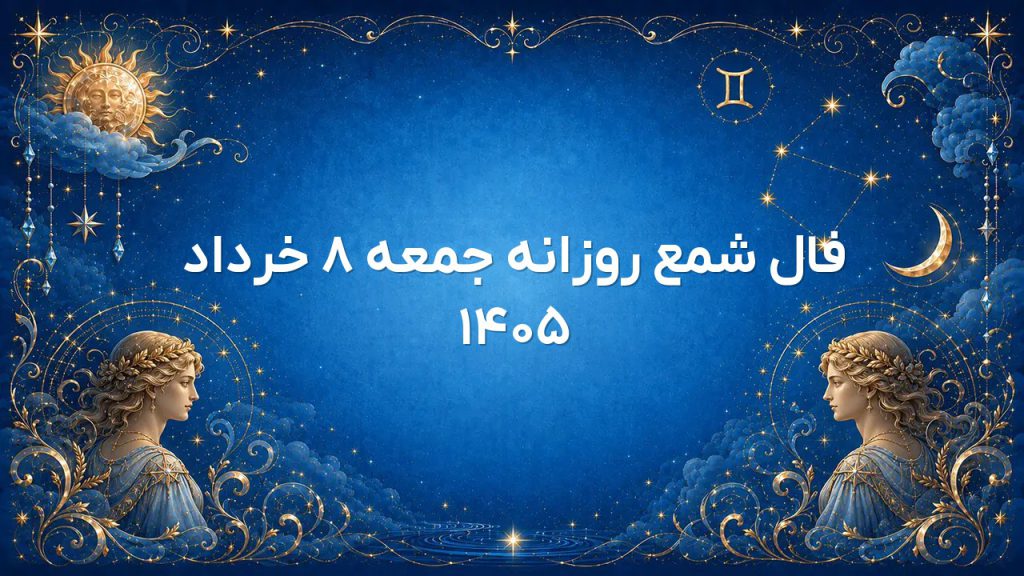 فال شمع روزانه جمعه ۸ خرداد ۱۴۰۵